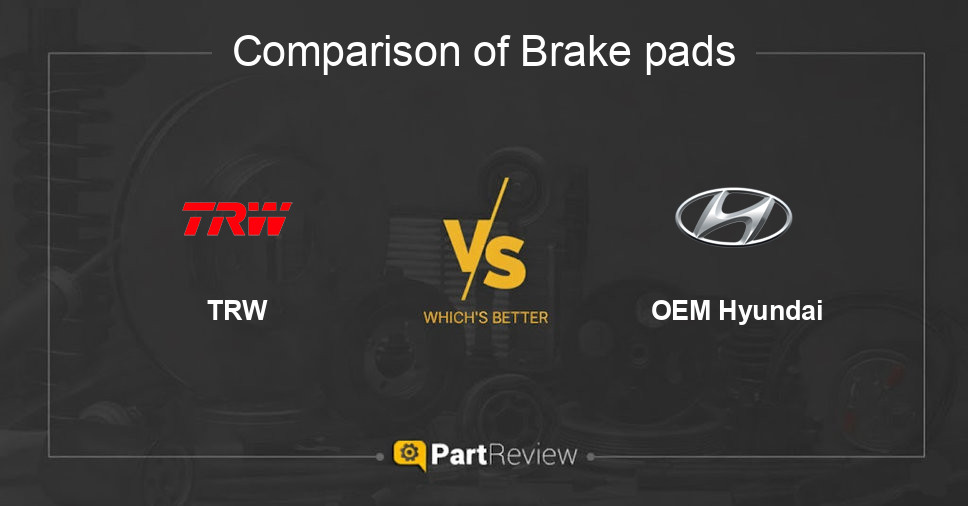 Comparison of Brake pads

TRW

TRW

VS

WHICH'S BETTER

OEM Hyundai

PartReview